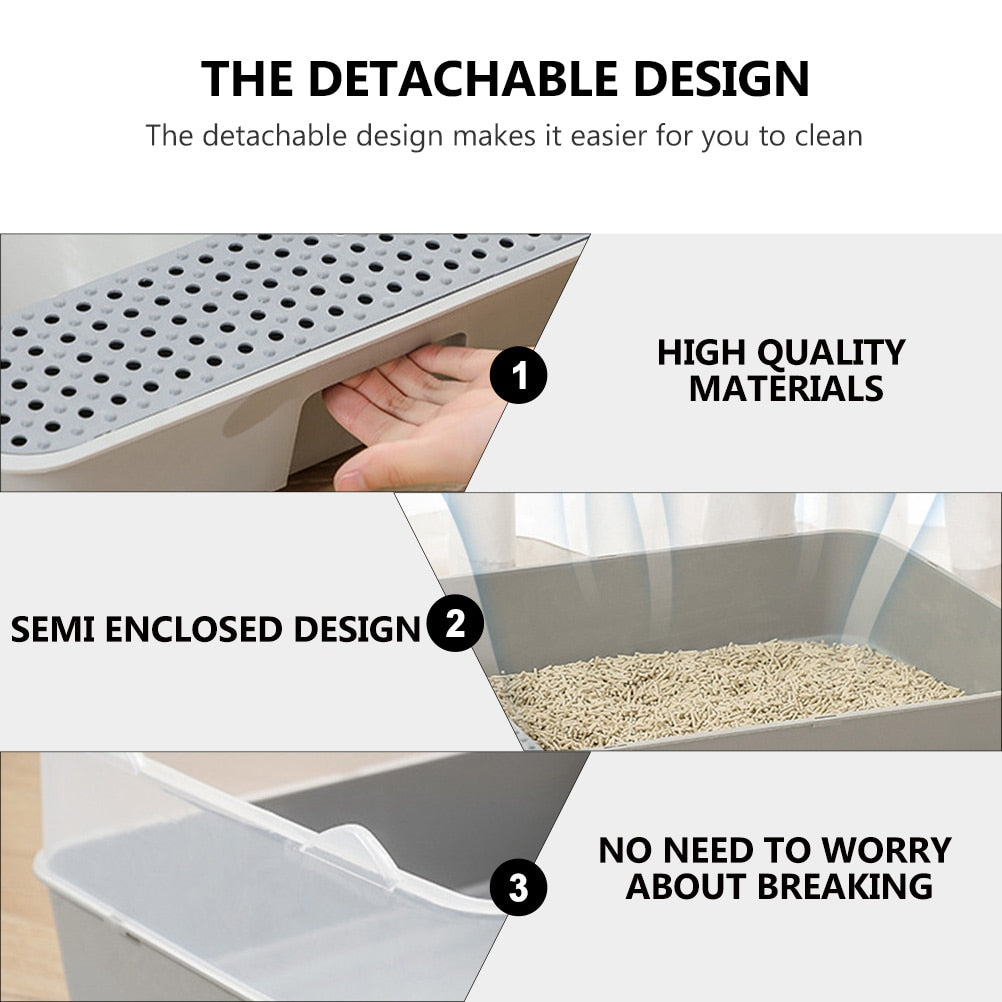 THE DETACHABLE DESIGN

The detachable design makes it easier for you to clean

1

HIGH QUALITY MATERIALS

SEMI ENCLOSED DESIGN

2

3

NO NEED TO WORRY ABOUT BREAKING